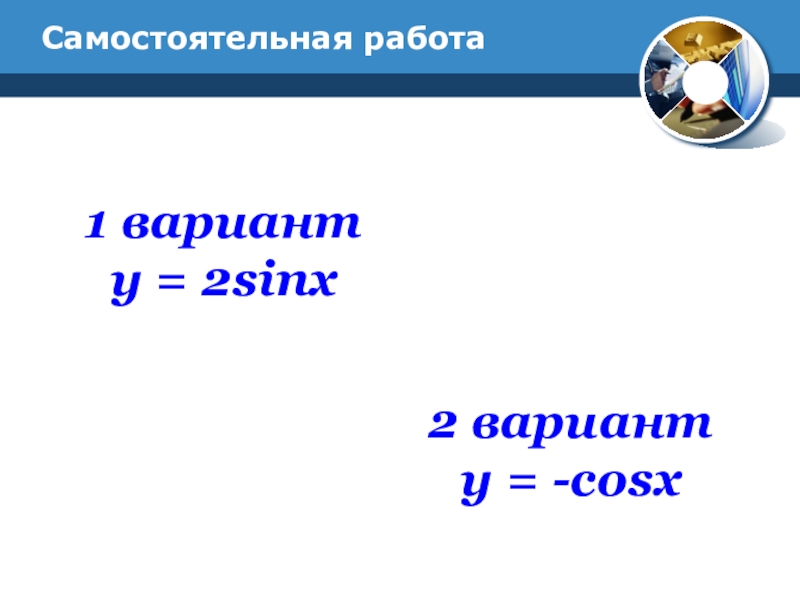 Самостоятельная работа

1 вариант
$y = 2\sin x$

2 вариант
$y = -\cos x$